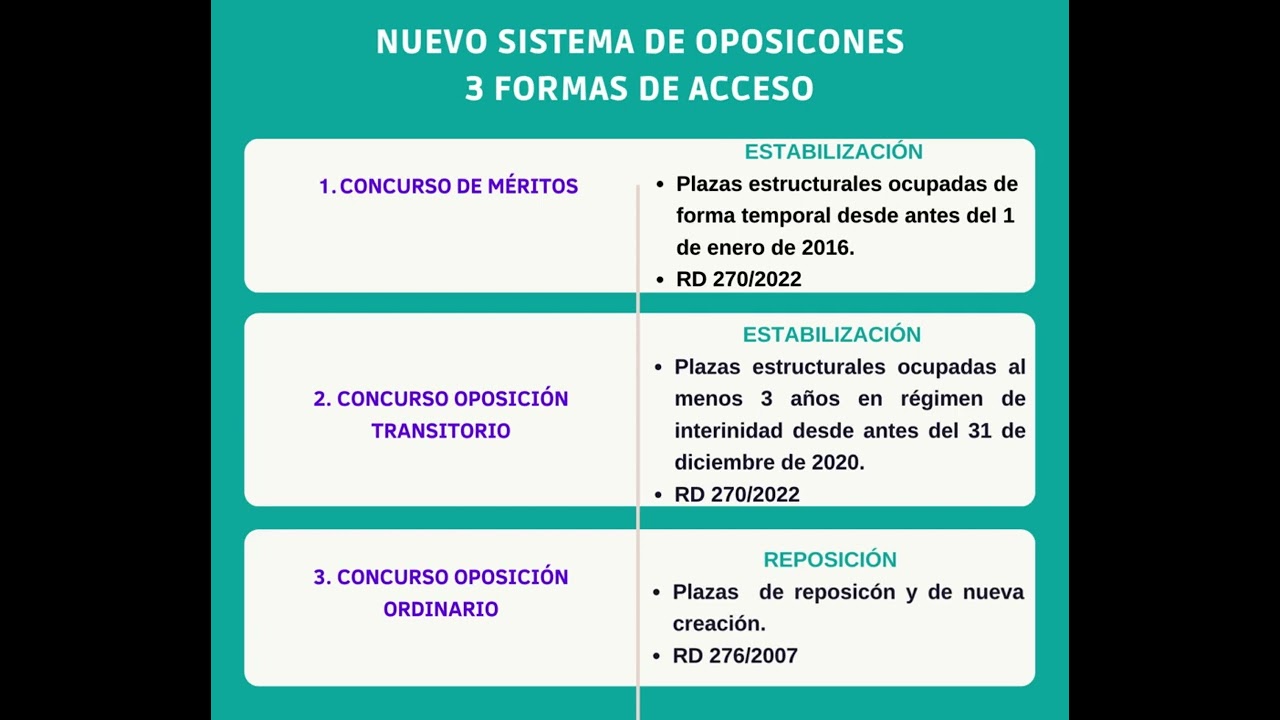 NUEVO SISTEMA DE OPOSICONES
3 FORMAS DE ACCESO

1. CONCURSO DE MÉRITOS

ESTABILIZACIÓN
• Plazas estructurales ocupadas de forma temporal desde antes del 1 de enero de 2016.
• RD 270/2022

2. CONCURSO OPOSICIÓN TRANSITORIO

ESTABILIZACIÓN
• Plazas estructurales ocupadas al menos 3 años en régimen de interinidad desde antes del 31 de diciembre de 2020.
• RD 270/2022

3. CONCURSO OPOSICIÓN ORDINARIO

REPOSICIÓN
• Plazas de reposicón y de nueva creación.
• RD 276/2007